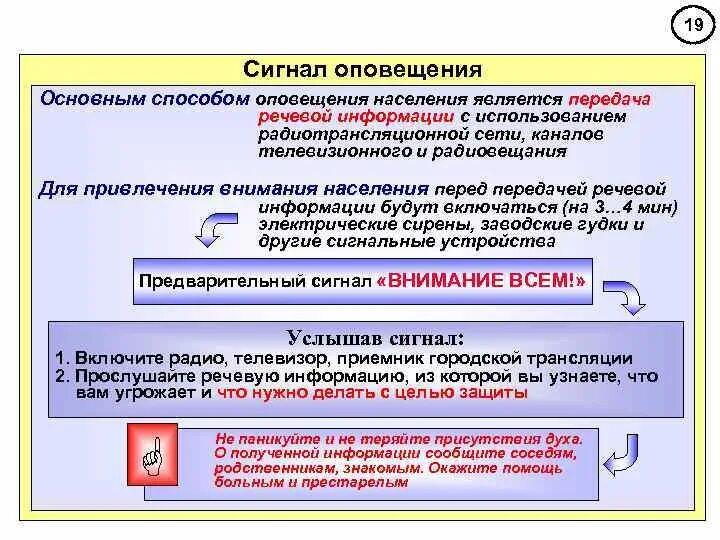 19

Сигнал оповещения

Основным способом оповещения населения является передача речевой информации с использованием радиотрансляционной сети, каналов телевизионного и радиовещания

Для привлечения внимания населения перед передачей речевой информации будут включаться (на 3…4 мин) электрические сирены, заводские гудки и другие сигнальные устройства

Предварительный сигнал «ВНИМАНИЕ ВСЕМ!»

Услышав сигнал:
1. Включите радио, телевизор, приемник городской трансляции
2. Прослушайте речевую информацию, из которой вы узнаете, что вам угрожает и что нужно делать с целью защиты

Не паникуйте и не теряйте присутствия духа. О полученной информации сообщите соседям, родственникам, знакомым. Окажите помощь больным и престарелым